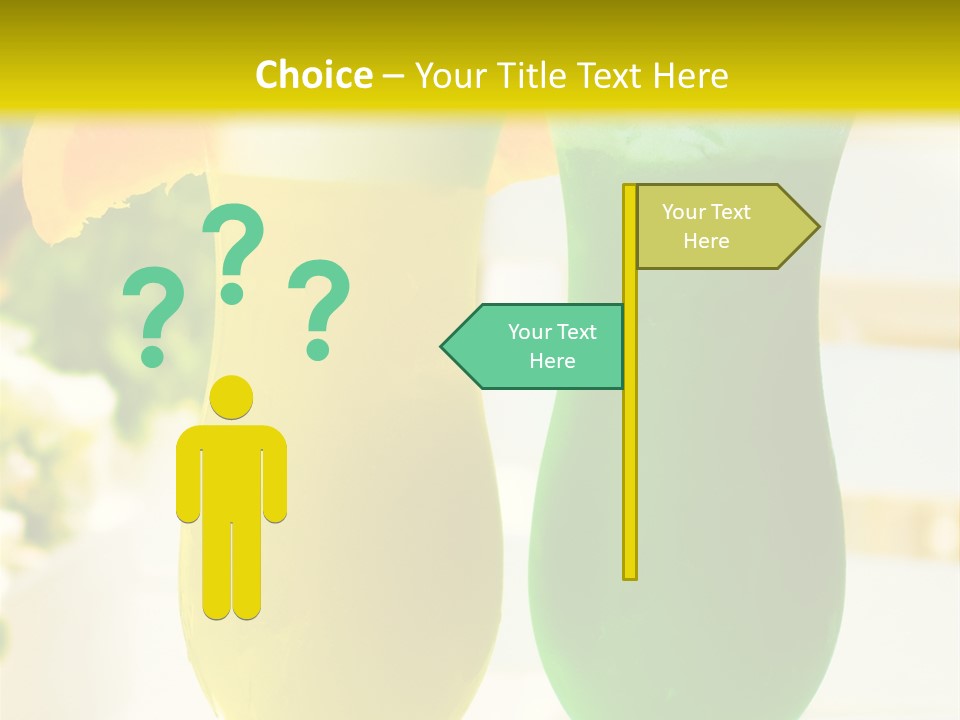 Choice – Your Title Text Here

? ? ?

Your Text Here

Your Text Here